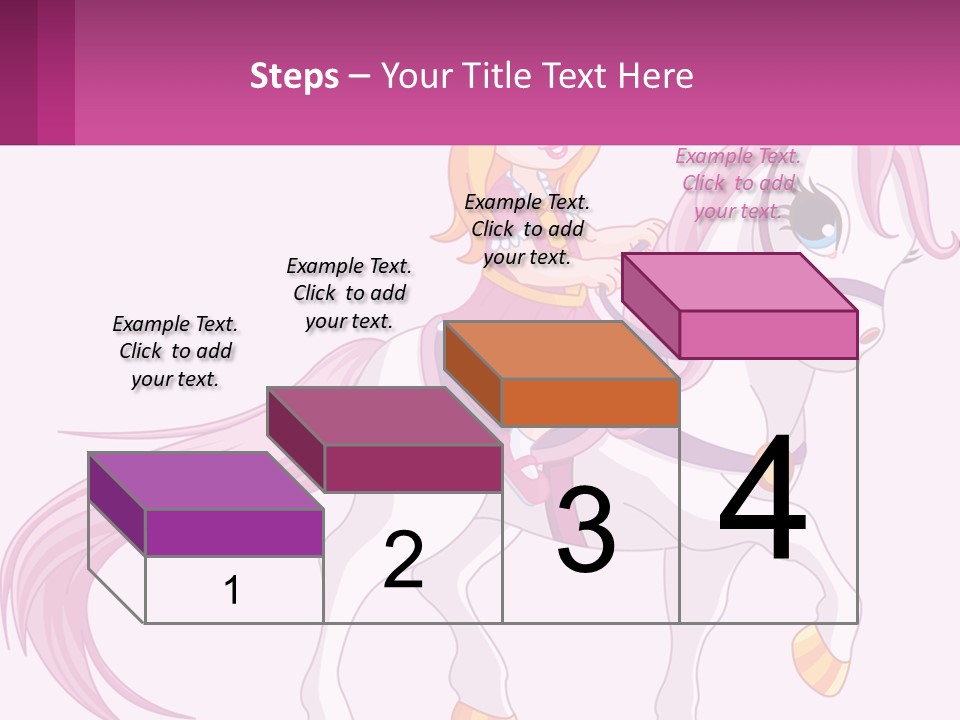 Steps – Your Title Text Here

Example Text. Click to add your text.

Example Text. Click to add your text.

Example Text. Click to add your text.

Example Text. Click to add your text.

1

2

3

4